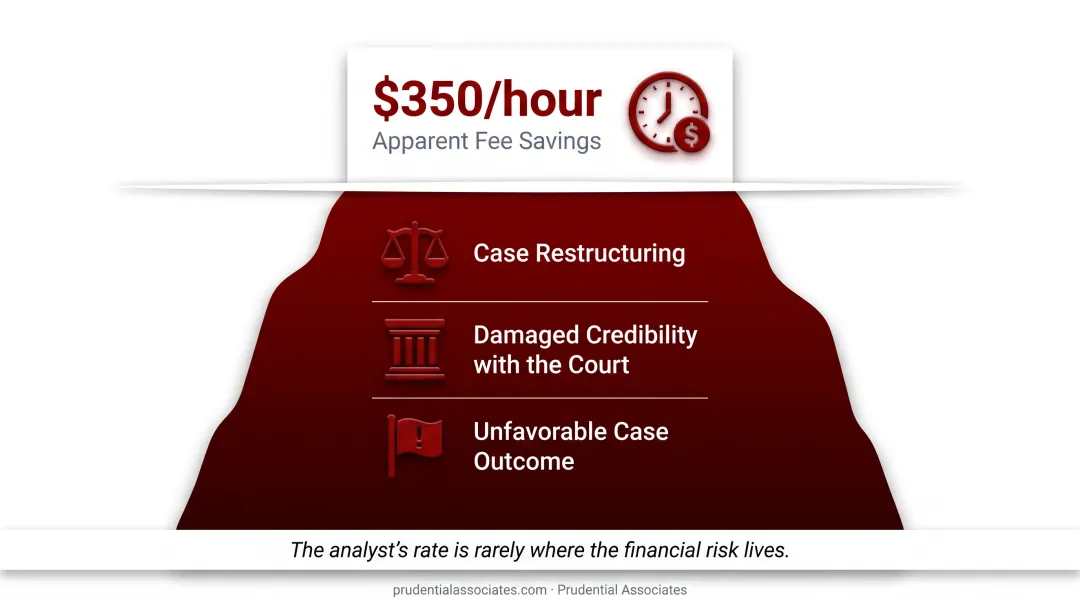 $350/hour
Apparent Fee Savings

Case Restructuring

Damaged Credibility with the Court

Unfavorable Case Outcome

The analyst's rate is rarely where the financial risk lives.

prudentialassociates.com · Prudential Associates